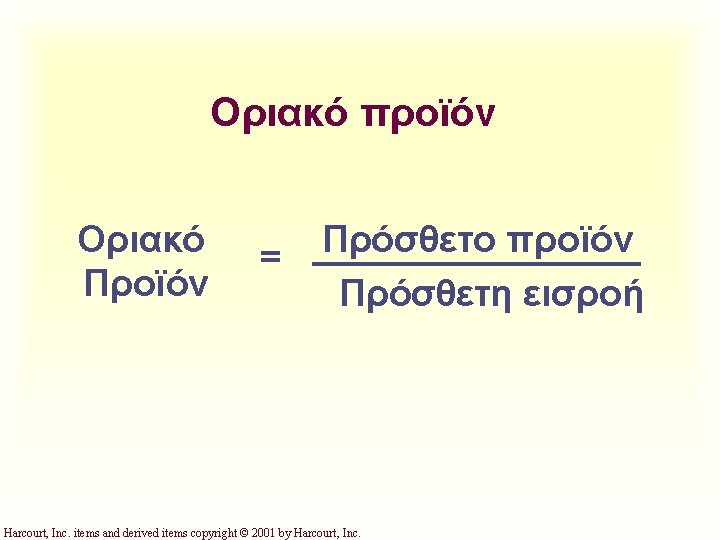 Οριακό προϊόν

$\text{Οριακό Προϊόν} = \frac{\text{Πρόσθετο προϊόν}}{\text{Πρόσθετη εισροή}}$

Harcourt, Inc. items and derived items copyright © 2001 by Harcourt, Inc.